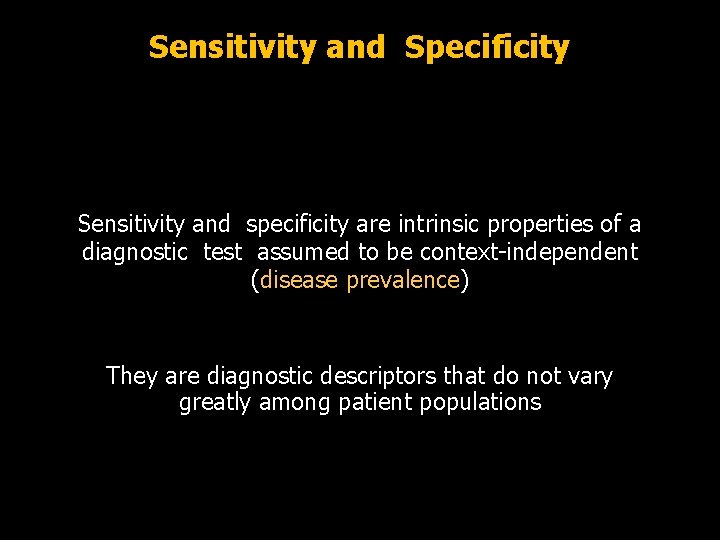 Sensitivity and Specificity

Sensitivity and specificity are intrinsic properties of a diagnostic test assumed to be context-independent (disease prevalence)

They are diagnostic descriptors that do not vary greatly among patient populations